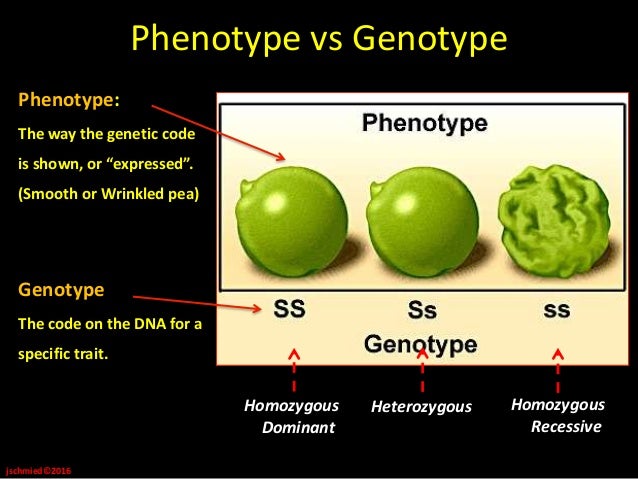 Phenotype vs Genotype

Phenotype:
The way the genetic code is shown, or “expressed”. (Smooth or Wrinkled pea)

Genotype
The code on the DNA for a specific trait.

Phenotype

SS Ss ss

Genotype

Homozygous Dominant

Heterozygous

Homozygous Recessive

jschmied©2016